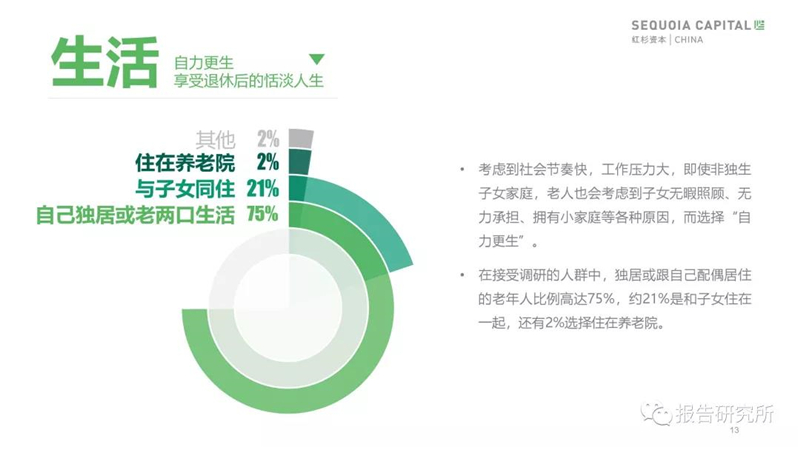 SEQUOIA CAPITAL
红杉资本 | CHINA

生活 自力更生
享受退休后的恬淡人生

其他 2%
住在养老院 2%
与子女同住 21%
自己独居或老两口生活 75%

• 考虑到社会节奏快，工作压力大，即使非独生子女家庭，老人也会考虑到子女无暇照顾、无力承担、拥有小家庭等各种原因，而选择“自力更生”。

• 在接受调研的人群中，独居或跟自己配偶居住的老年人比例高达75%，约21%是和子女住在一起，还有2%选择住在养老院。

报告研究所

13